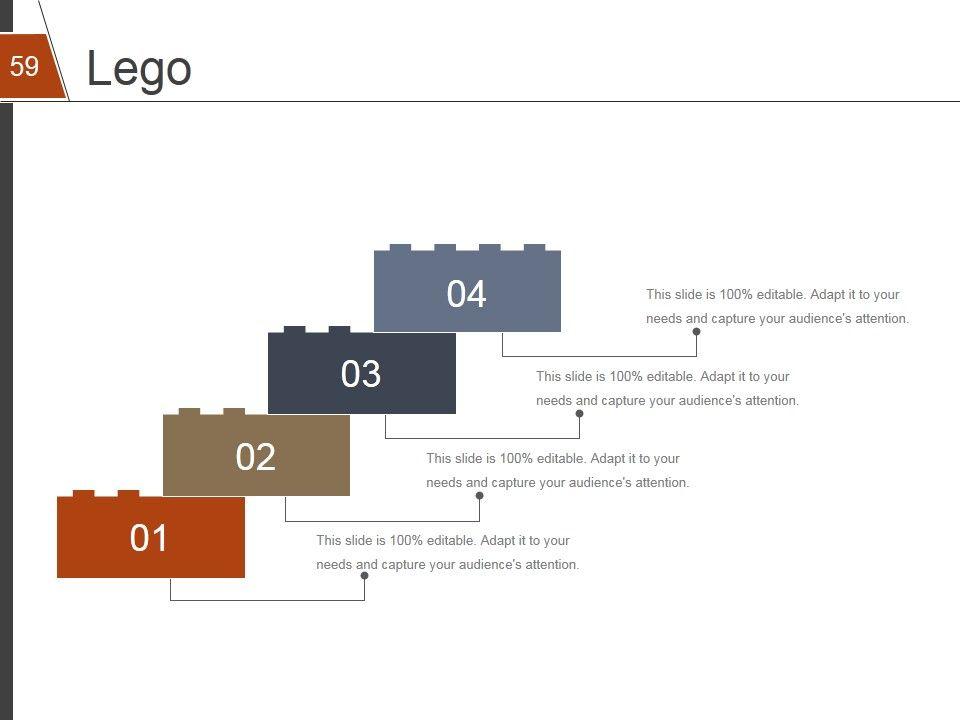 59

Lego

04

This slide is 100% editable. Adapt it to your needs and capture your audience's attention.

03

This slide is 100% editable. Adapt it to your needs and capture your audience's attention.

02

This slide is 100% editable. Adapt it to your needs and capture your audience's attention.

01

This slide is 100% editable. Adapt it to your needs and capture your audience's attention.